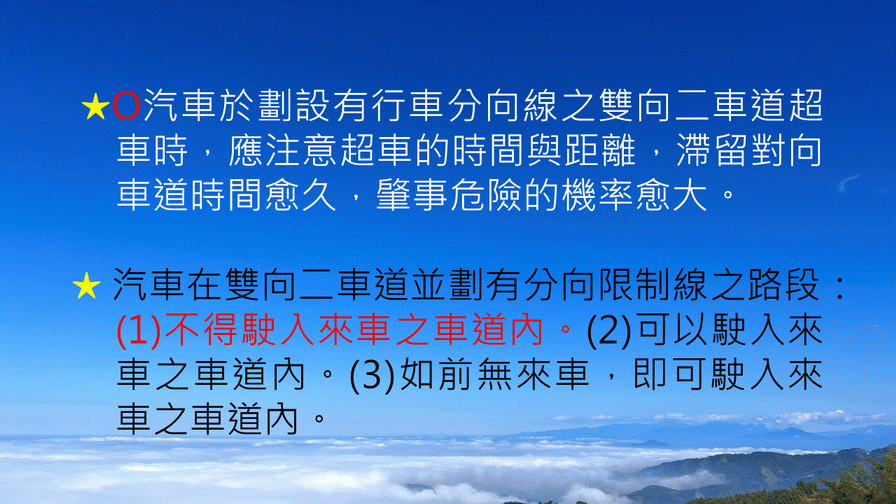 ★O汽車於劃設有行車分向線之雙向二車道超車時，應注意超車的時間與距離，滯留對向車道時間愈久，肇事危險的機率愈大。

★ 汽車在雙向二車道並劃有分向限制線之路段：(1)不得駛入來車之車道內。(2)可以駛入來車之車道內。(3)如前無來車，即可駛入來車之車道內。